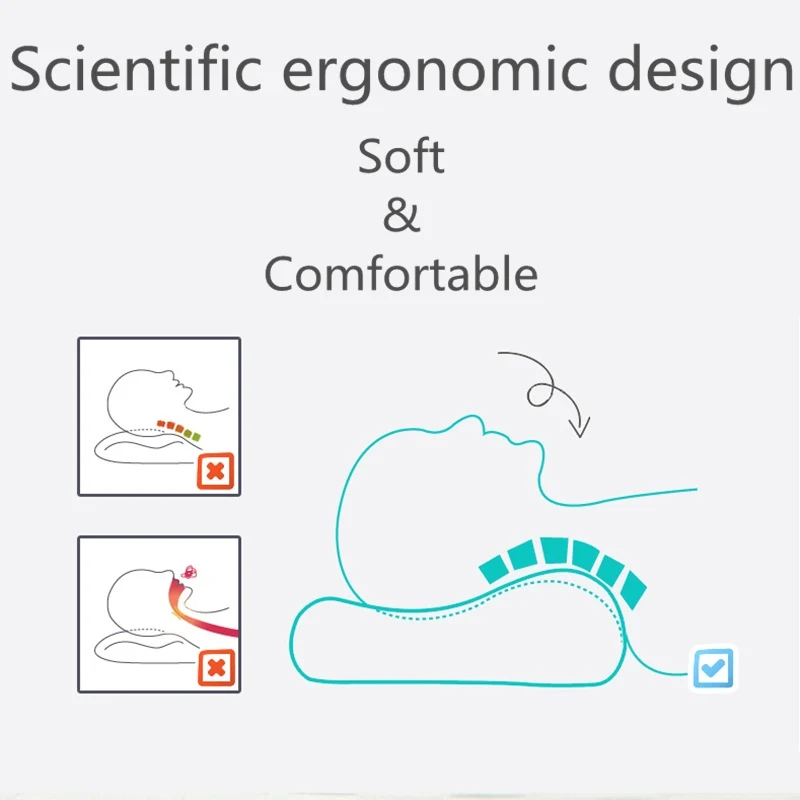 Scientific ergonomic design

Soft
&
Comfortable